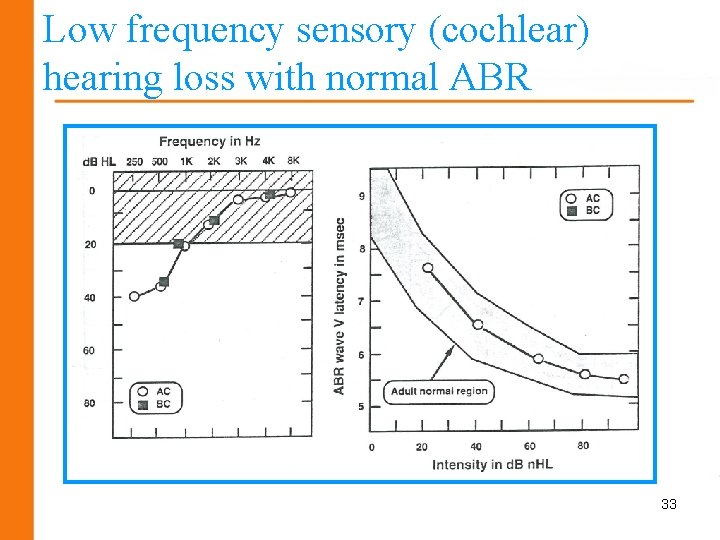 Low frequency sensory (cochlear) hearing loss with normal ABR

Frequency in Hz
dB HL 250 500 1K 2K 3K 4K 8K
0
20
40
60
80
AC
BC

ABR wave V latency in msec
9
8
7
6
5
AC
BC
Adult normal region
0 20 40 60 80
Intensity in dB nHL

33